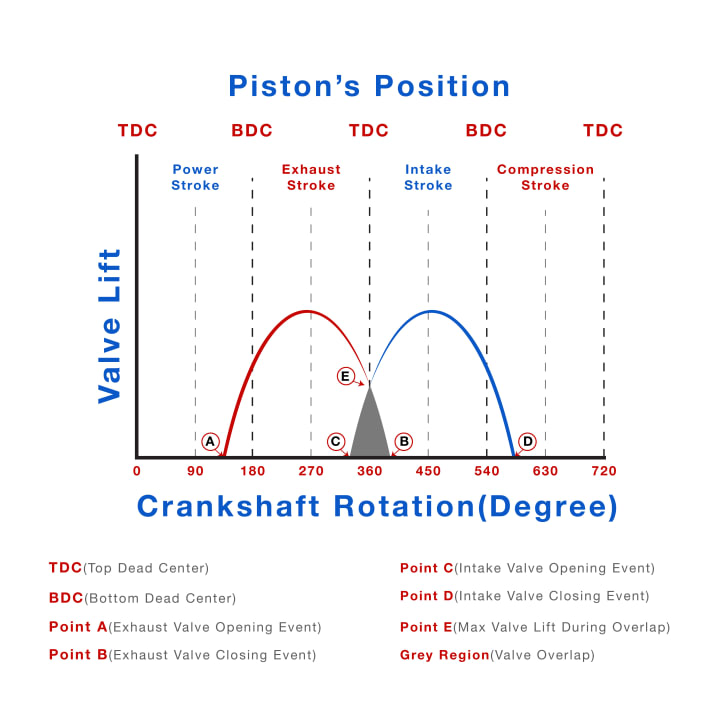 Piston's Position

TDC BDC TDC BDC TDC

Power Stroke

Exhaust Stroke

Intake Stroke

Compression Stroke

Valve Lift

E

A

C

B

D

0 90 180 270 360 450 540 630 720

Crankshaft Rotation(Degree)

TDC(Top Dead Center)

BDC(Bottom Dead Center)

Point A(Exhaust Valve Opening Event)

Point B(Exhaust Valve Closing Event)

Point C(Intake Valve Opening Event)

Point D(Intake Valve Closing Event)

Point E(Max Valve Lift During Overlap)

Grey Region(Valve Overlap)